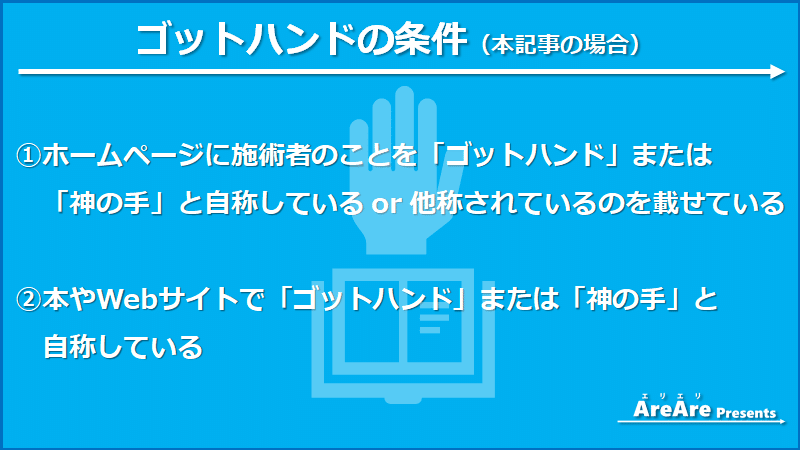 ゴットハンドの条件（本記事の場合）

①ホームページに施術者のことを「ゴットハンド」または「神の手」と自称している or 他称されているのを載せている

②本やWebサイトで「ゴットハンド」または「神の手」と自称している

エリエリ
AreAre Presents